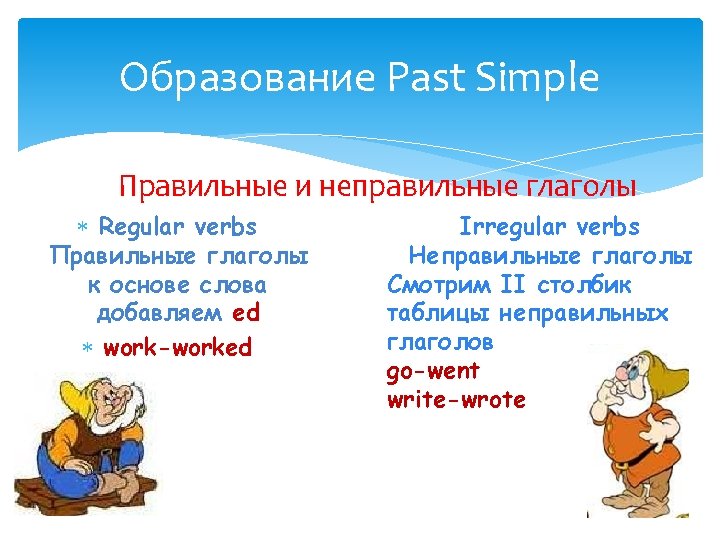 Образование Past Simple

Правильные и неправильные глаголы

* Regular verbs
Правильные глаголы
к основе слова
добавляем ed

* work-worked

Irregular verbs
Неправильные глаголы
Смотрим II столбик
таблицы неправильных
глаголов
go-went
write-wrote